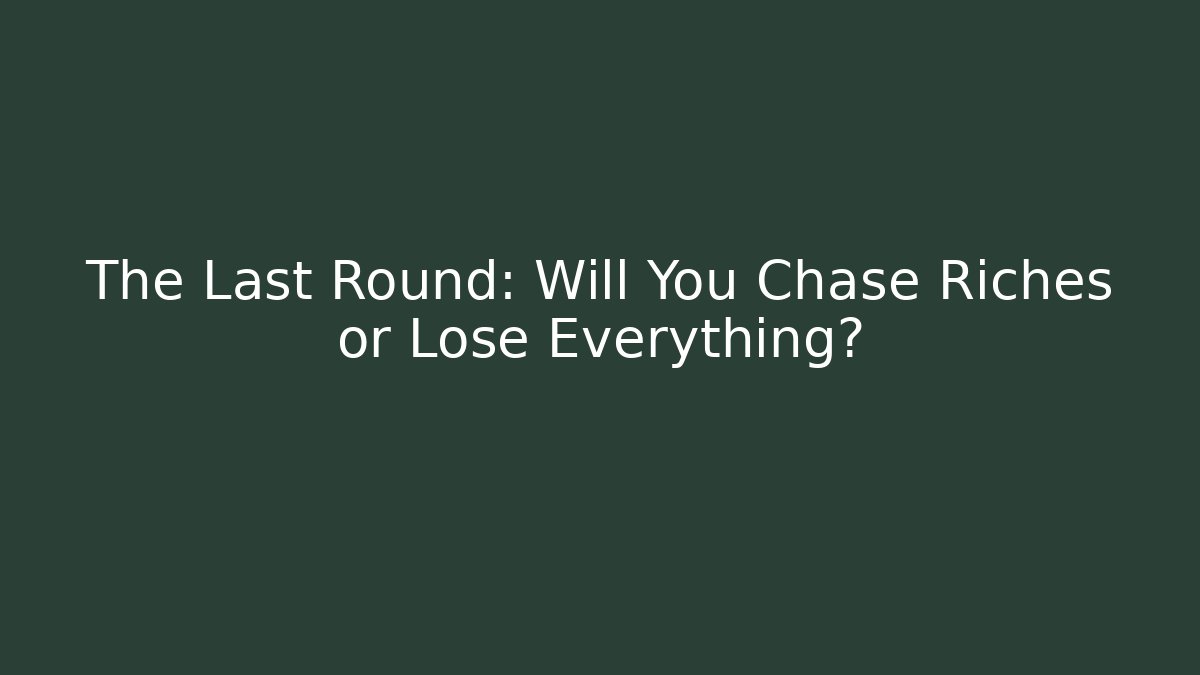 The Last Round: Will You Chase Riches or Lose Everything?